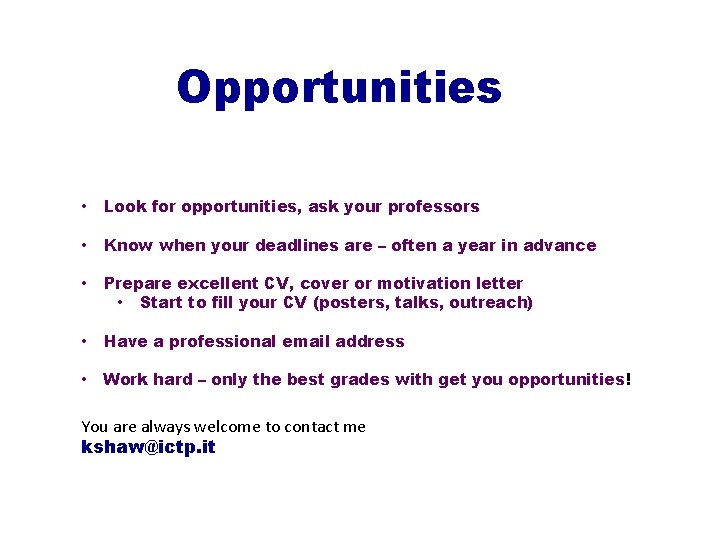 Opportunities

• Look for opportunities, ask your professors

• Know when your deadlines are – often a year in advance

• Prepare excellent CV, cover or motivation letter
  • Start to fill your CV (posters, talks, outreach)

• Have a professional email address

• Work hard – only the best grades with get you opportunities!

You are always welcome to contact me
kshaw@ictp.it